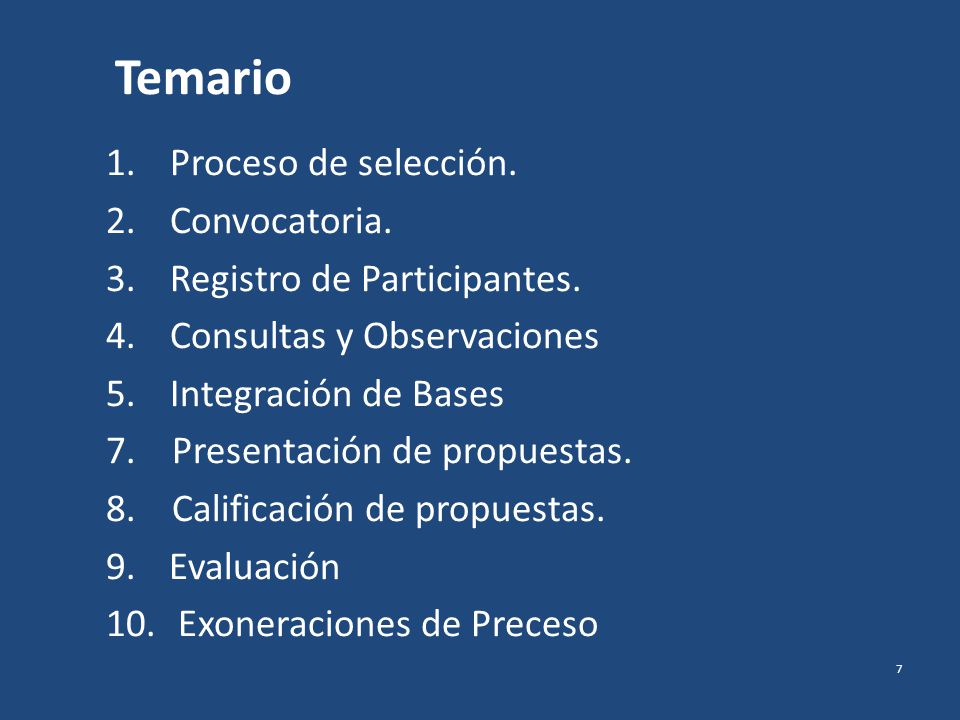 Temario

1. Proceso de selección.
2. Convocatoria.
3. Registro de Participantes.
4. Consultas y Observaciones
5. Integración de Bases
7. Presentación de propuestas.
8. Calificación de propuestas.
9. Evaluación
10. Exoneraciones de Preceso

7